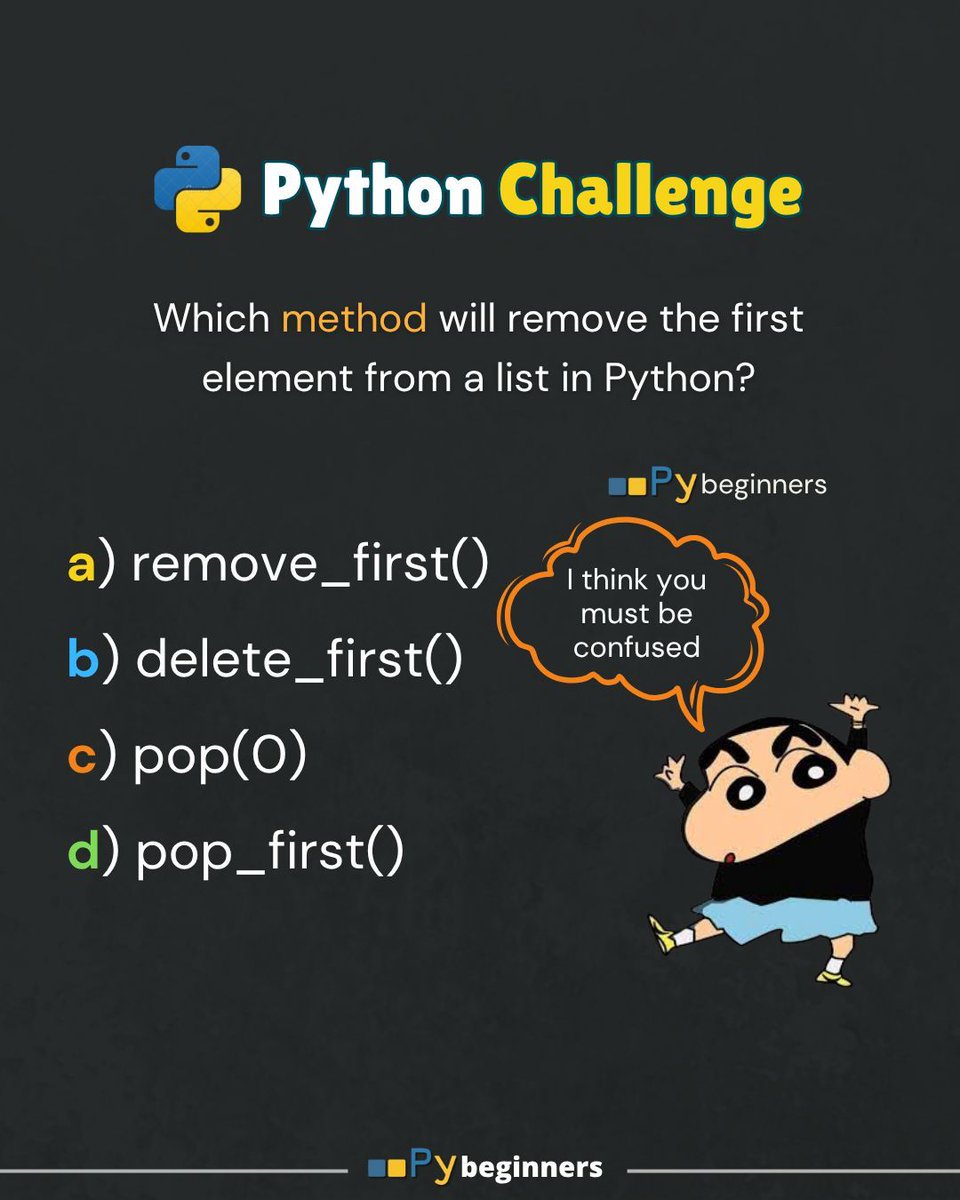 Python Challenge

Which method will remove the first element from a list in Python?

Py beginners

a) remove_first()

b) delete_first()

c) pop(0)

d) pop_first()

I think you must be confused

Py beginners